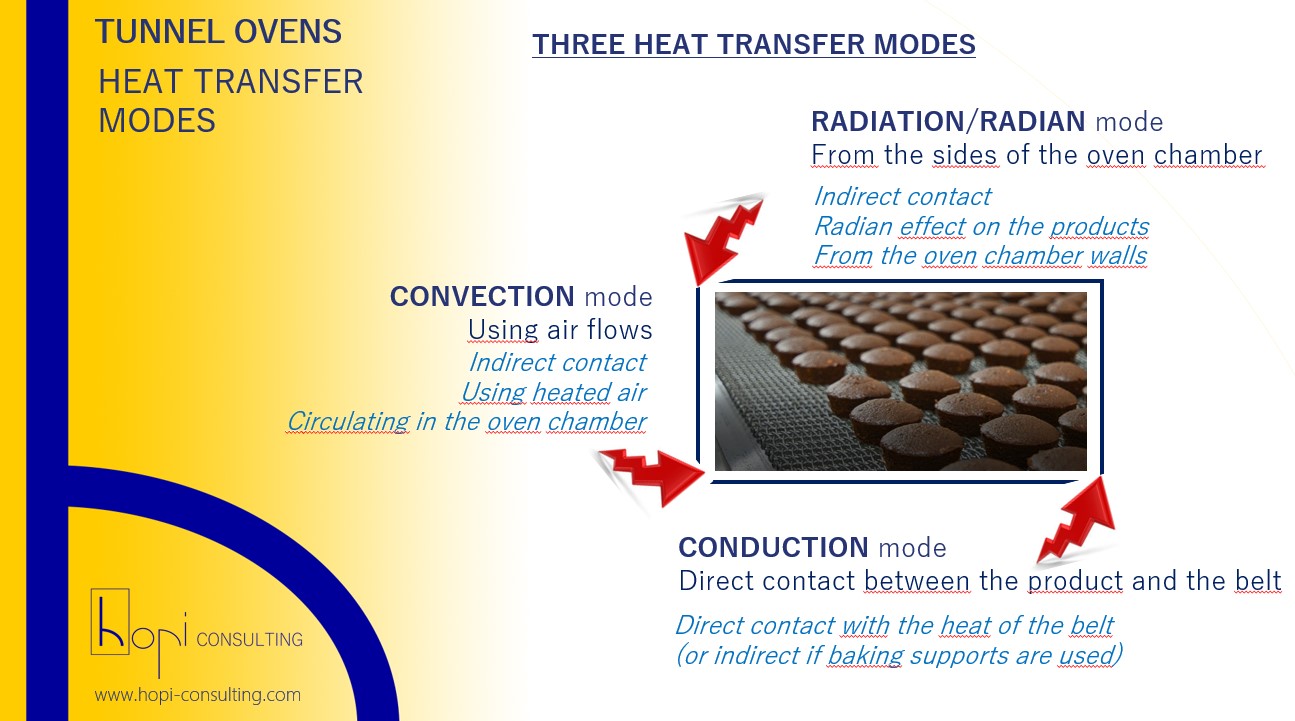 TUNNEL OVENS
HEAT TRANSFER MODES

THREE HEAT TRANSFER MODES

RADIATION/RADIAN mode
From the sides of the oven chamber
Indirect contact
Radian effect on the products
From the oven chamber walls

CONVECTION mode
Using air flows
Indirect contact
Using heated air
Circulating in the oven chamber

CONDUCTION mode
Direct contact between the product and the belt
Direct contact with the heat of the belt
(or indirect if baking supports are used)

hopi CONSULTING
www.hopi-consulting.com